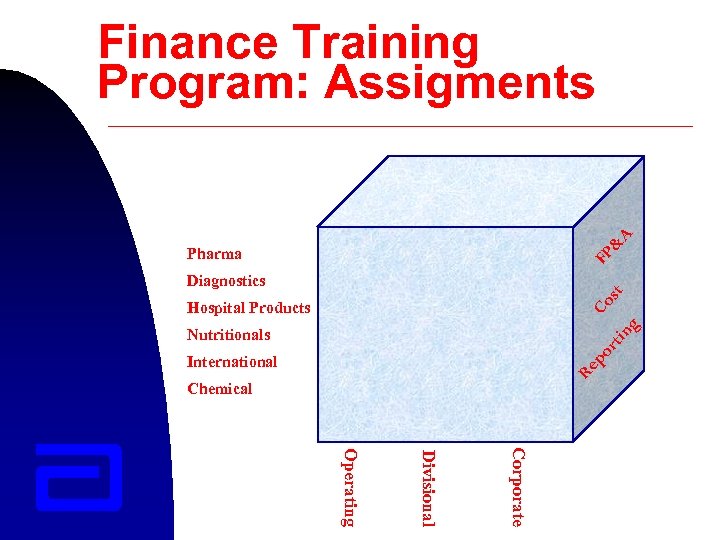 Finance Training Program: Assigments

Pharma
Diagnostics
Hospital Products
Nutritionals
International
Chemical

FP&A
Cost
Reporting

Operating
Divisional
Corporate